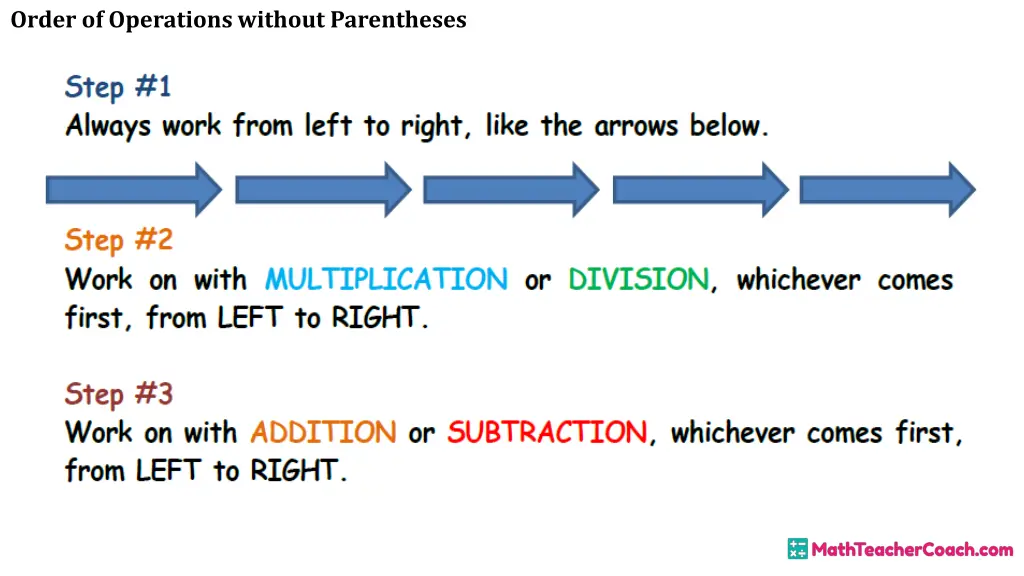 Order of Operations without Parentheses

Step #1
Always work from left to right, like the arrows below.

Step #2
Work on with MULTIPLICATION or DIVISION, whichever comes first, from LEFT to RIGHT.

Step #3
Work on with ADDITION or SUBTRACTION, whichever comes first, from LEFT to RIGHT.

MathTeacherCoach.com